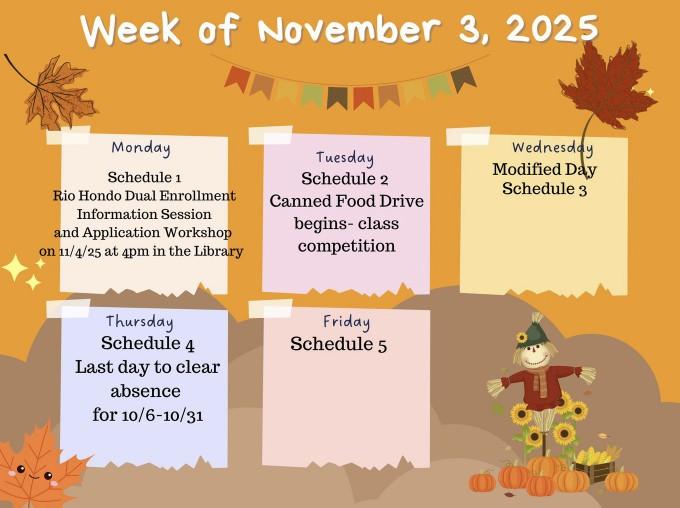 Week of November 3, 2025

Monday
Schedule 1
Rio Hondo Dual Enrollment Information Session and Application Workshop on 11/4/25 at 4pm in the Library

Tuesday
Schedule 2
Canned Food Drive begins- class competition

Wednesday
Modified Day
Schedule 3

Thursday
Schedule 4
Last day to clear absence for 10/6-10/31

Friday
Schedule 5